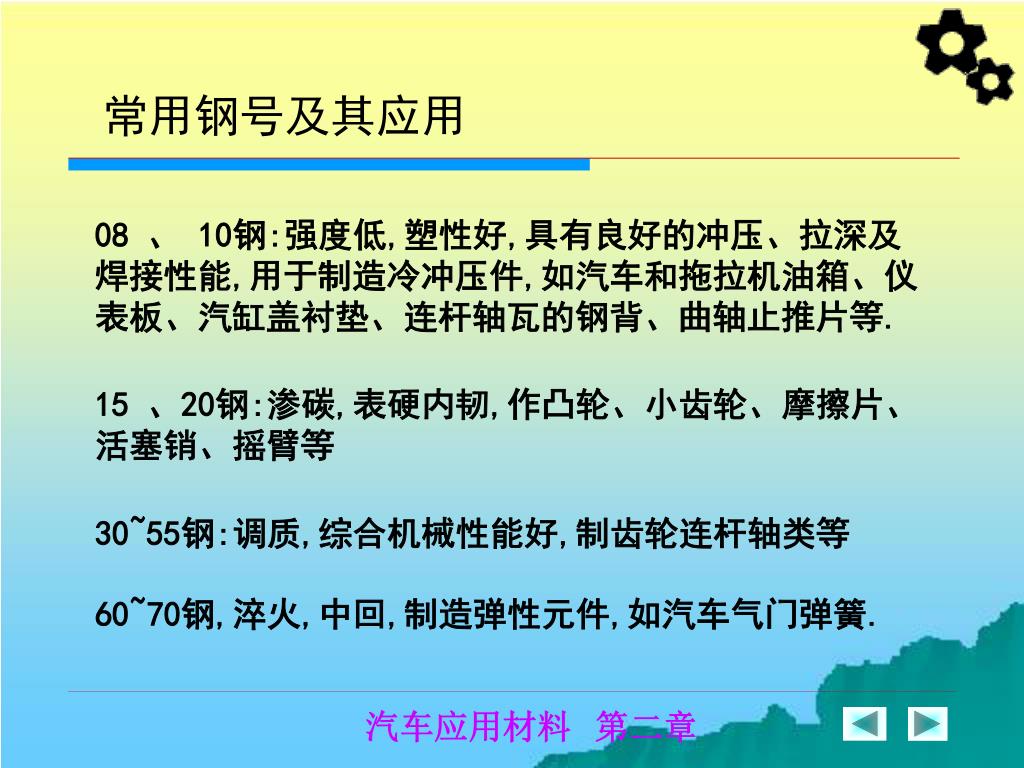 常用钢号及其应用

08 、 10钢:强度低,塑性好,具有良好的冲压、拉深及焊接性能,用于制造冷冲压件,如汽车和拖拉机油箱、仪表板、汽缸盖衬垫、连杆轴瓦的钢背、曲轴止推片等.

15 、20钢:渗碳,表硬内韧,作凸轮、小齿轮、摩擦片、活塞销、摇臂等

30~55钢:调质,综合机械性能好,制齿轮连杆轴类等

60~70钢,淬火,中回,制造弹性元件,如汽车气门弹簧.

汽车应用材料 第二章